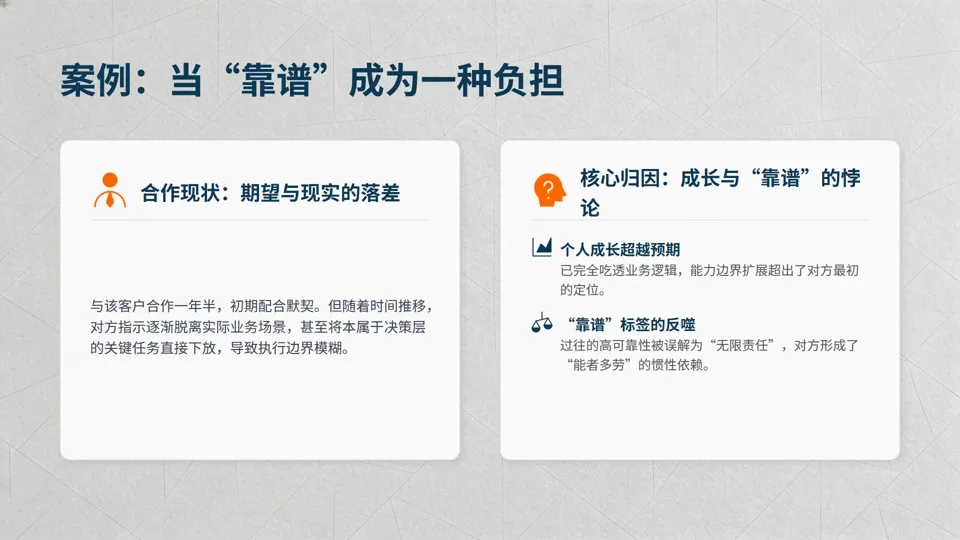 案例：当“靠谱”成为一种负担

合作现状：期望与现实的落差

与该客户合作一年半，初期配合默契。但随着时间推移，对方指示逐渐脱离实际业务场景，甚至将本属于决策层的关键任务直接下放，导致执行边界模糊。

核心归因：成长与“靠谱”的悖论

个人成长超越预期
已完全吃透业务逻辑，能力边界扩展超出了对方最初的定位。

“靠谱”标签的反噬
过往的高可靠性被误解为“无限责任”，对方形成了“能者多劳”的惯性依赖。